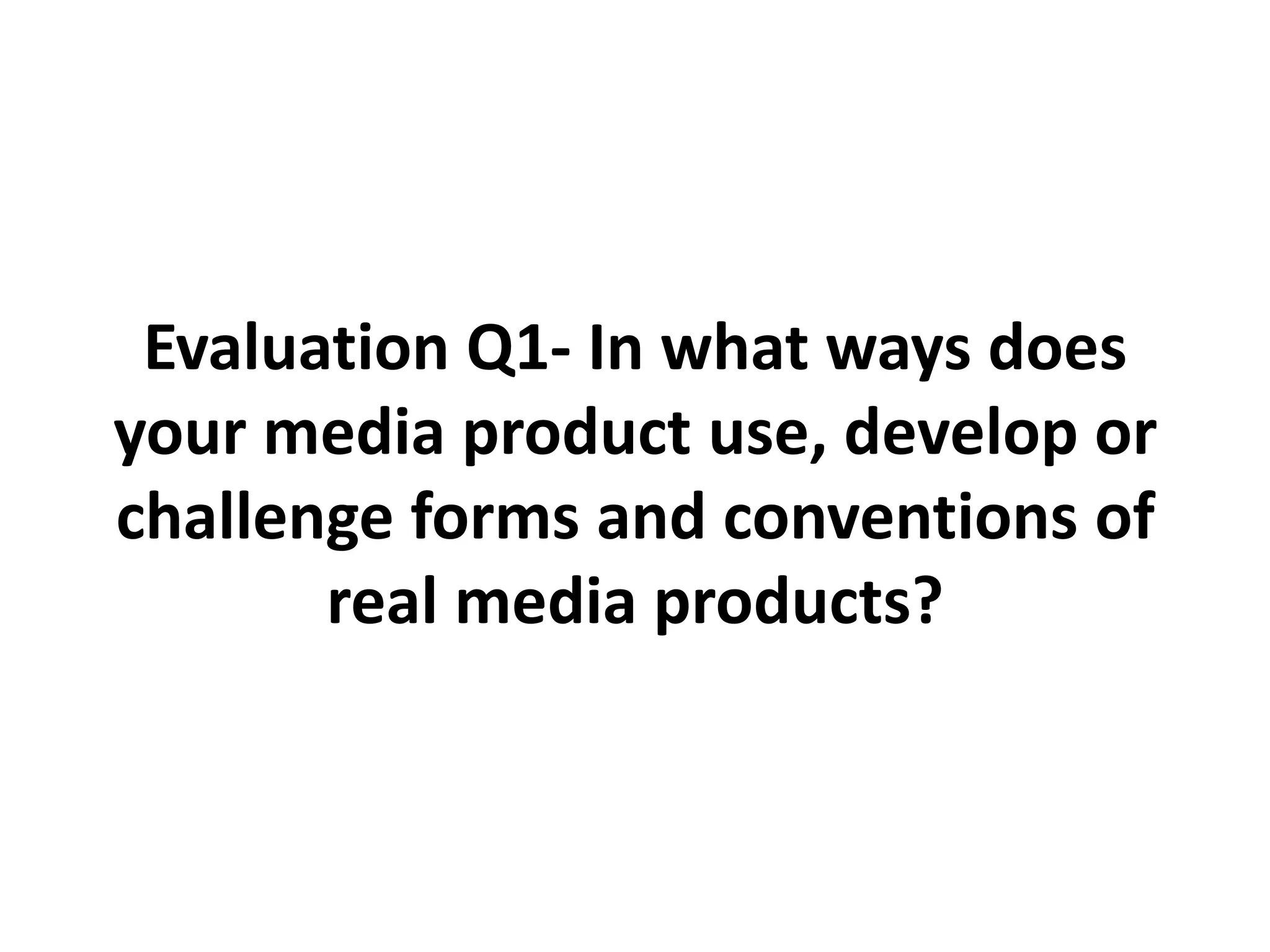 Evaluation Q1- In what ways does your media product use, develop or challenge forms and conventions of real media products?